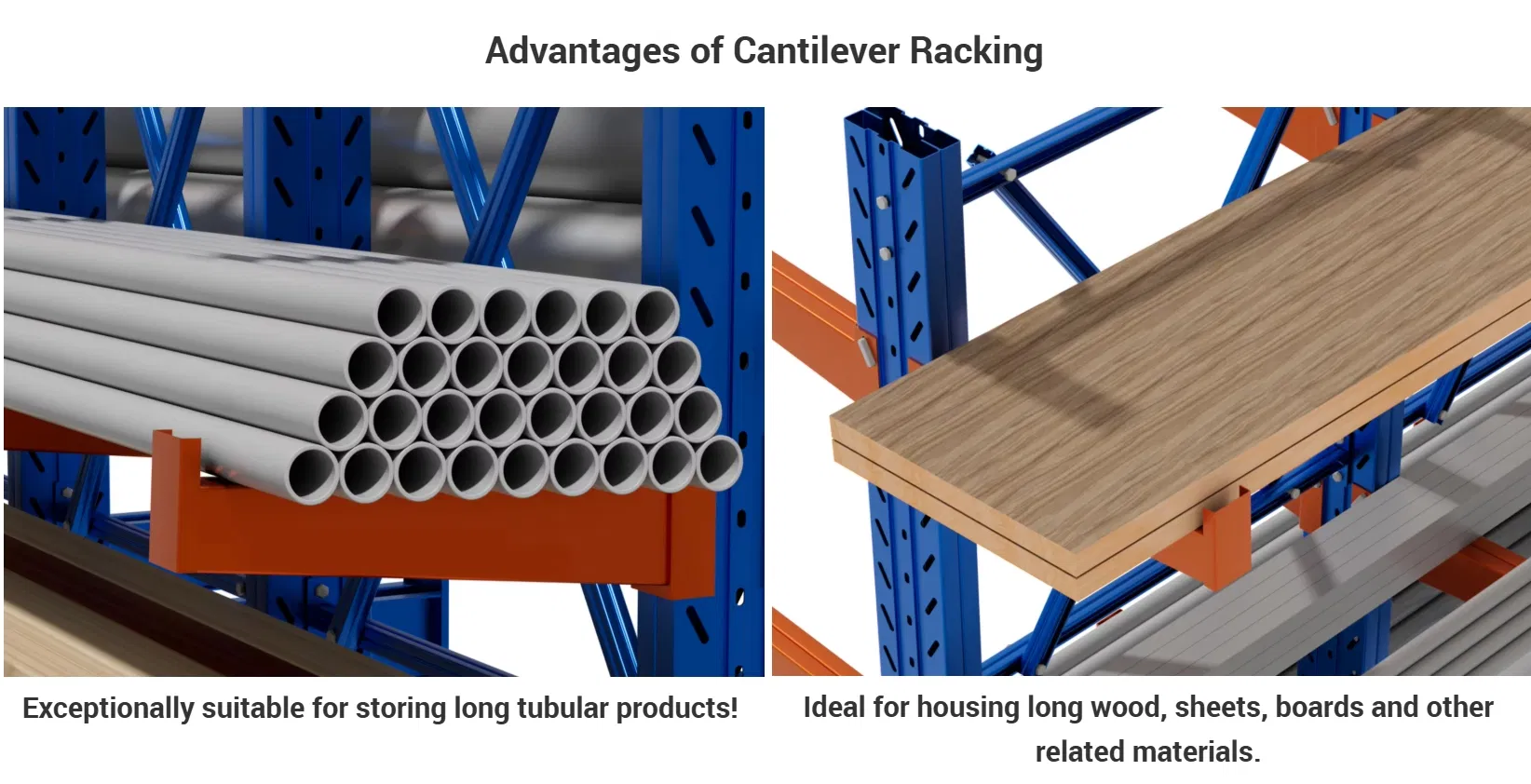 Advantages of Cantilever Racking

Exceptionally suitable for storing long tubular products!

Ideal for housing long wood, sheets, boards and other related materials.